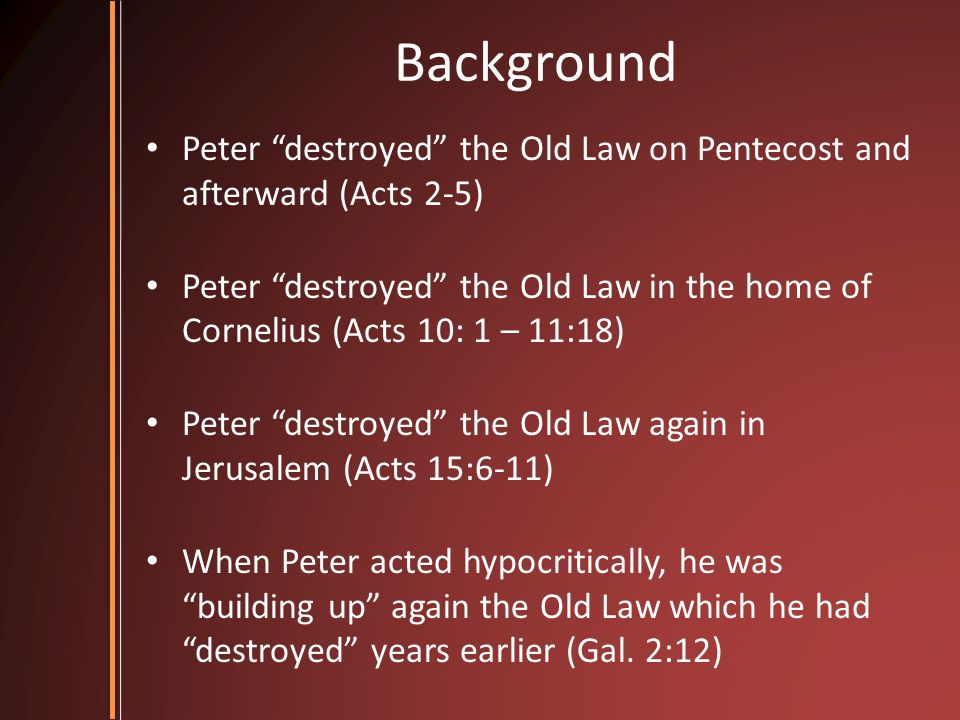 Background

• Peter “destroyed” the Old Law on Pentecost and afterward (Acts 2-5)

• Peter “destroyed” the Old Law in the home of Cornelius (Acts 10: 1 – 11:18)

• Peter “destroyed” the Old Law again in Jerusalem (Acts 15:6-11)

• When Peter acted hypocritically, he was “building up” again the Old Law which he had “destroyed” years earlier (Gal. 2:12)